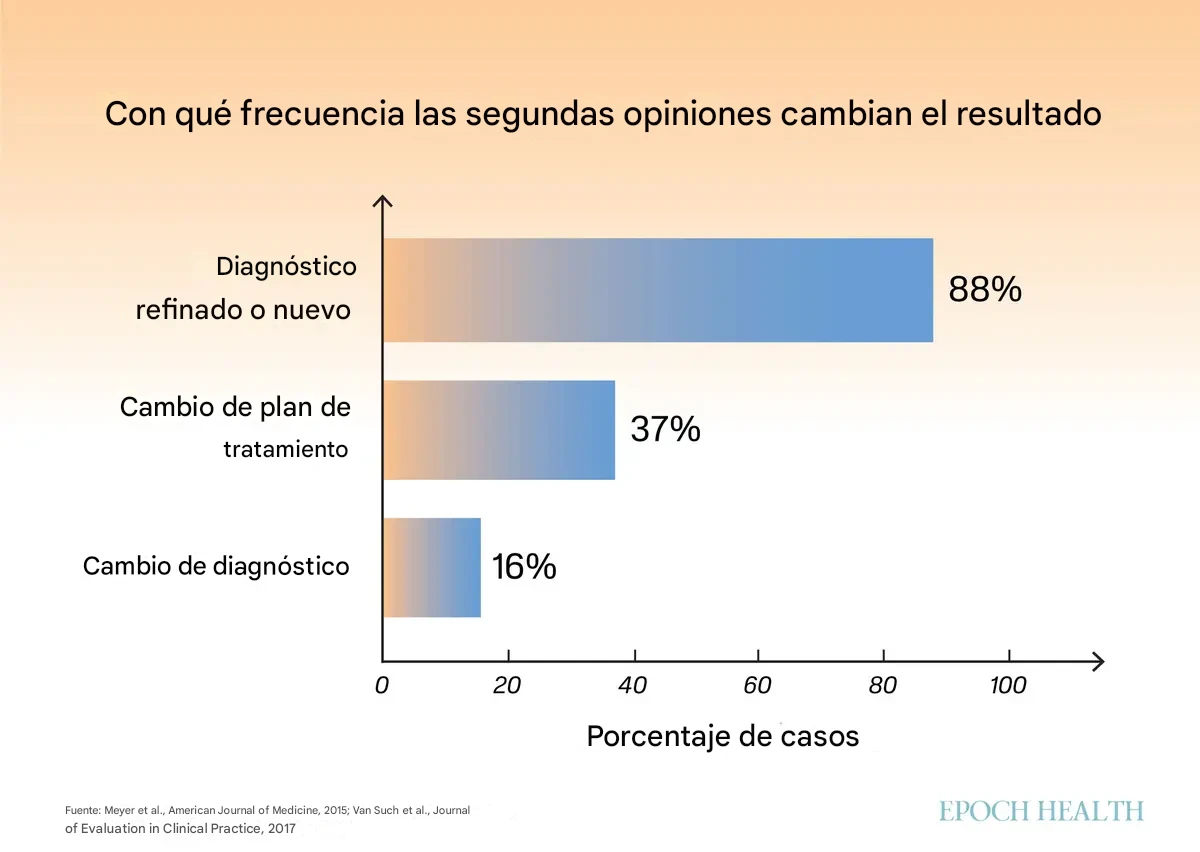 Con qué frecuencia las segundas opiniones cambian el resultado

Diagnóstico refinado o nuevo

88%

Cambio de plan de tratamiento

37%

Cambio de diagnóstico

16%

0 20 40 60 80 100

Porcentaje de casos

Fuente: Meyer et al., American Journal of Medicine, 2015; Van Such et al., Journal of Evaluation in Clinical Practice, 2017

EPOCH HEALTH